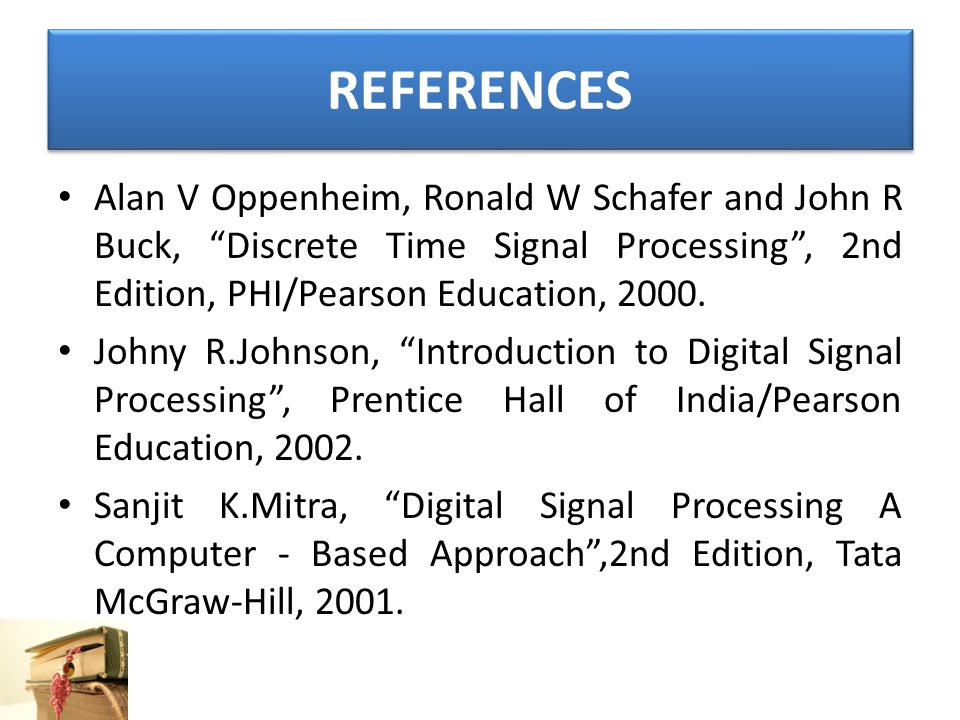 REFERENCES

• Alan V Oppenheim, Ronald W Schafer and John R Buck, “Discrete Time Signal Processing”, 2nd Edition, PHI/Pearson Education, 2000.

• Johny R.Johnson, “Introduction to Digital Signal Processing”, Prentice Hall of India/Pearson Education, 2002.

• Sanjit K.Mitra, “Digital Signal Processing A Computer - Based Approach”,2nd Edition, Tata McGraw-Hill, 2001.